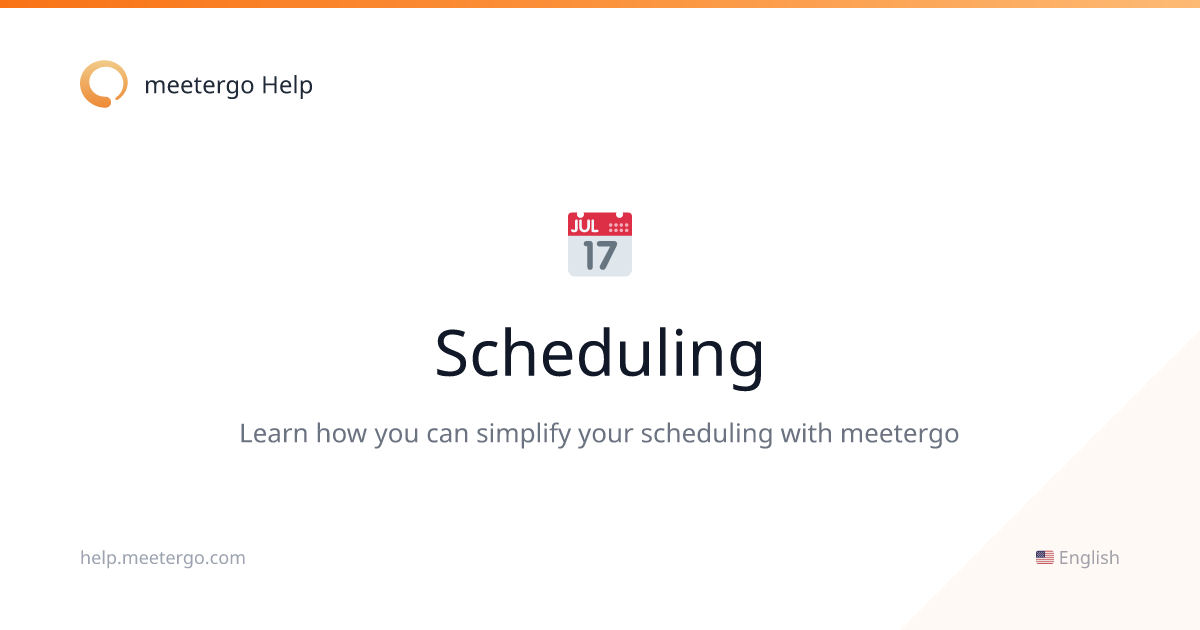 meetergo Help

JUL
17

Scheduling

Learn how you can simplify your scheduling with meetergo

help.meetergo.com

English